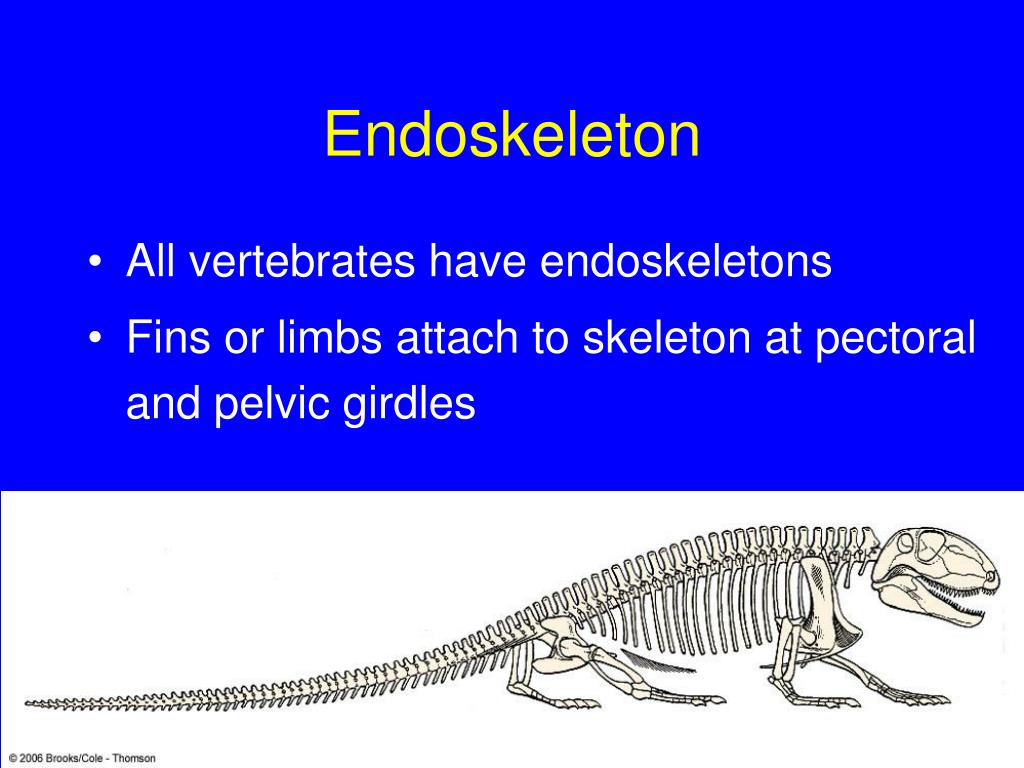 Endoskeleton

• All vertebrates have endoskeletons

• Fins or limbs attach to skeleton at pectoral and pelvic girdles

© 2006 Brooks/Cole - Thomson